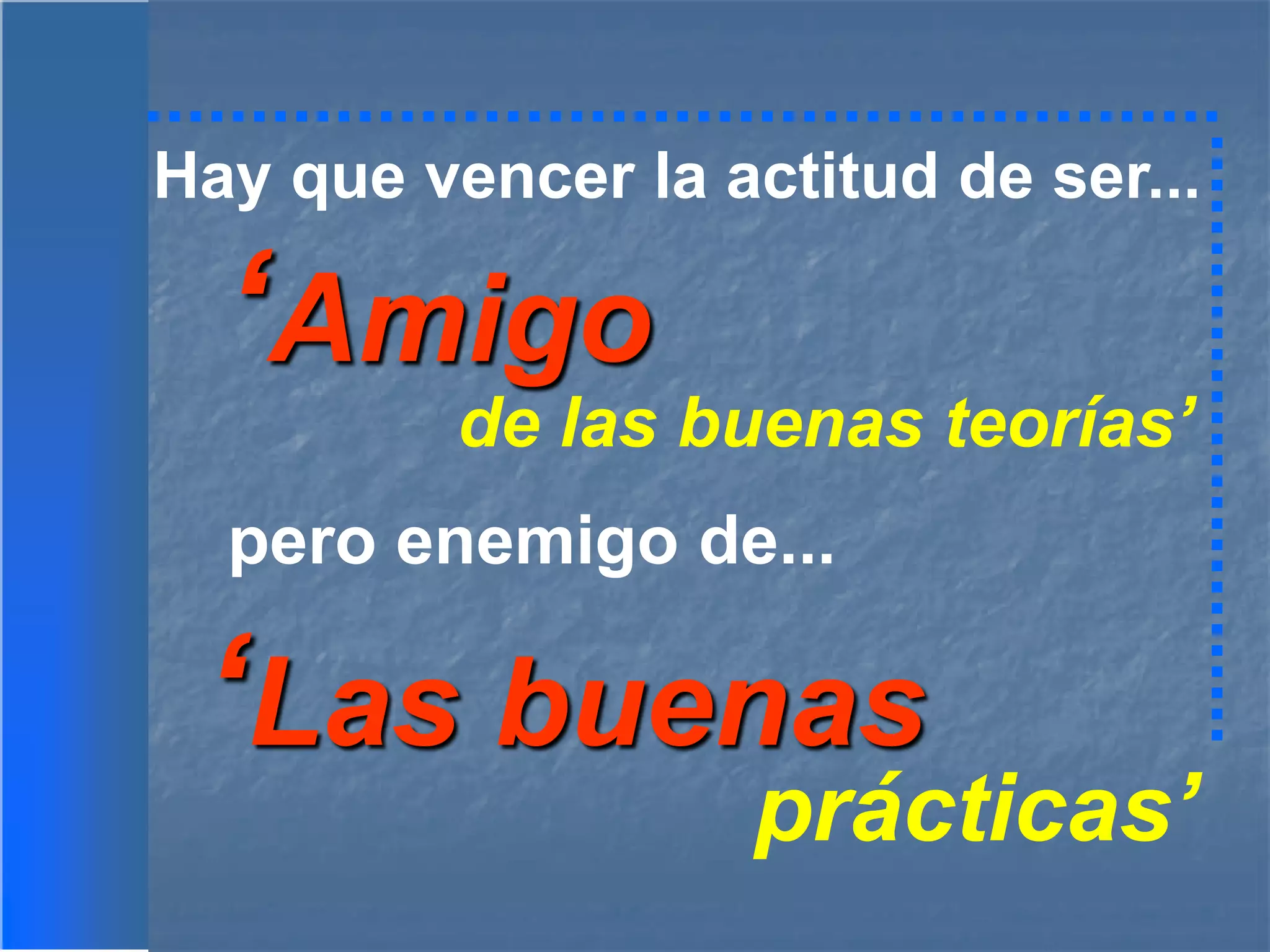 Hay que vencer la actitud de ser...

‘Amigo de las buenas teorías’

pero enemigo de...

‘Las buenas prácticas’